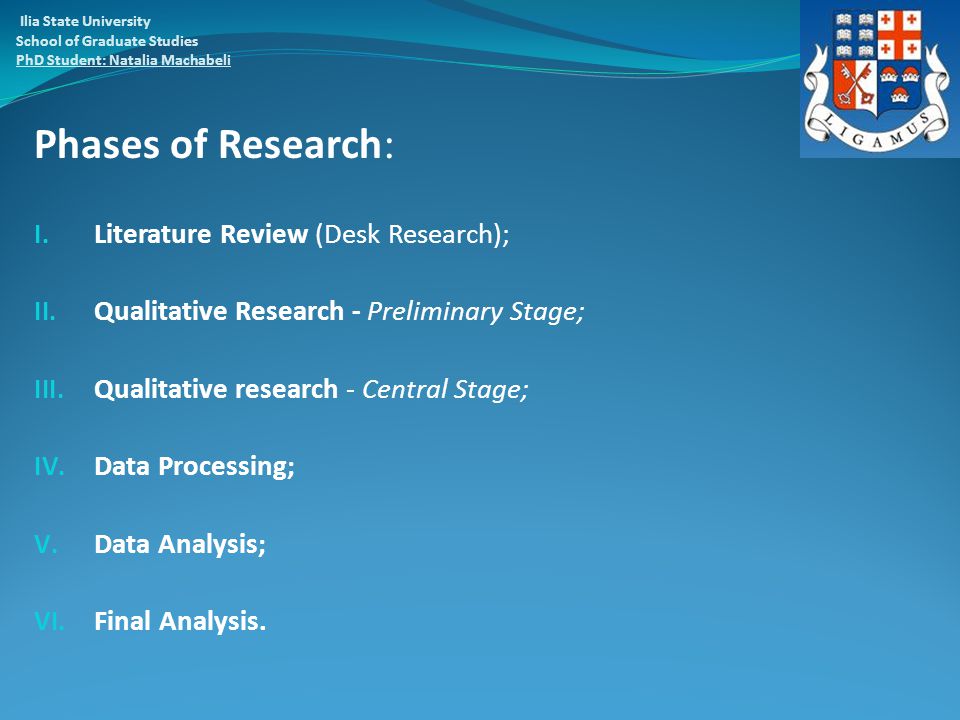 Ilia State University
School of Graduate Studies
PhD Student: Natalia Machabeli

LIGAMUS

Phases of Research:

I. Literature Review (Desk Research);

II. Qualitative Research - Preliminary Stage;

III. Qualitative research - Central Stage;

IV. Data Processing;

V. Data Analysis;

VI. Final Analysis.